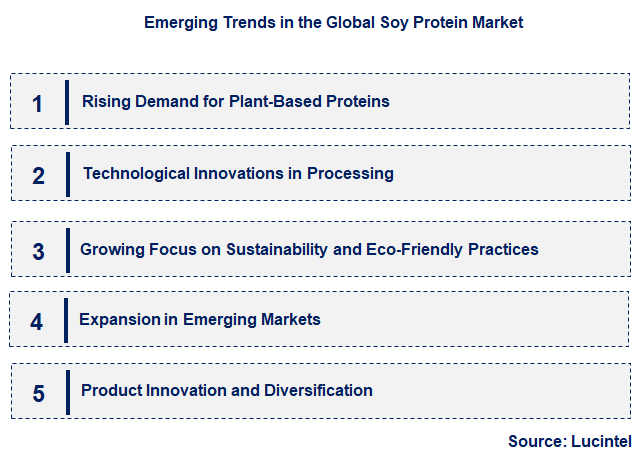 Emerging Trends in the Global Soy Protein Market

1 Rising Demand for Plant-Based Proteins

2 Technological Innovations in Processing

3 Growing Focus on Sustainability and Eco-Friendly Practices

4 Expansion in Emerging Markets

5 Product Innovation and Diversification

Source: Lucintel